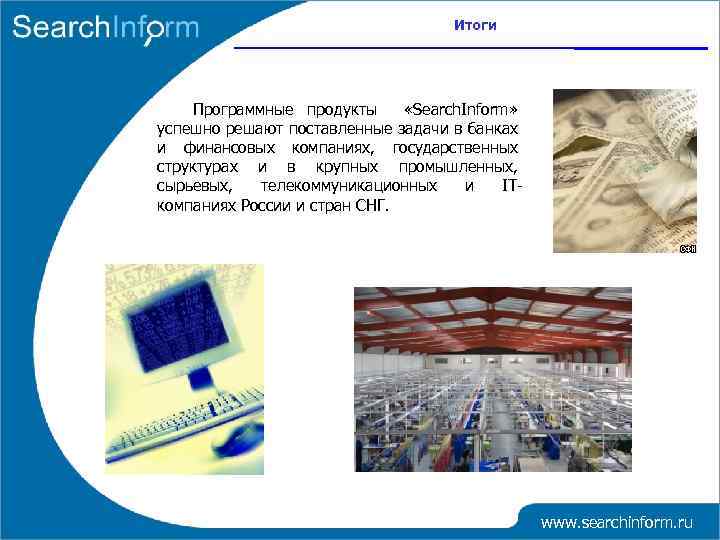 SearchInform

Итоги

Программные продукты «SearchInform» успешно решают поставленные задачи в банках и финансовых компаниях, государственных структурах и в крупных промышленных, сырьевых, телекоммуникационных и IT-компаниях России и стран СНГ.

www.searchinform.ru